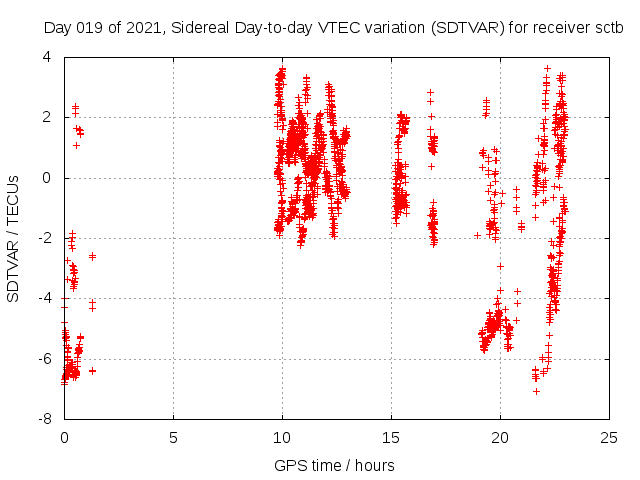 Day 019 of 2021, Sidereal Day-to-day VTEC variation (SDTVAR) for receiver sctb

SDTVAR / TECUs

4
2
0
-2
-4
-6
-8

0
5
10
15
20
25

GPS time / hours